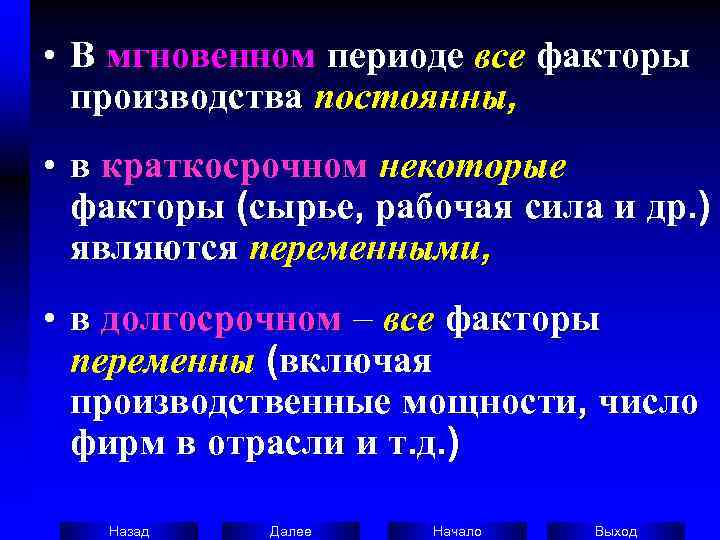 • В мгновенном периоде все факторы производства постоянны,

• в краткосрочном некоторые факторы (сырье, рабочая сила и др.) являются переменными,

• в долгосрочном – все факторы переменны (включая производственные мощности, число фирм в отрасли и т.д.)

Назад Далее Начало Выход